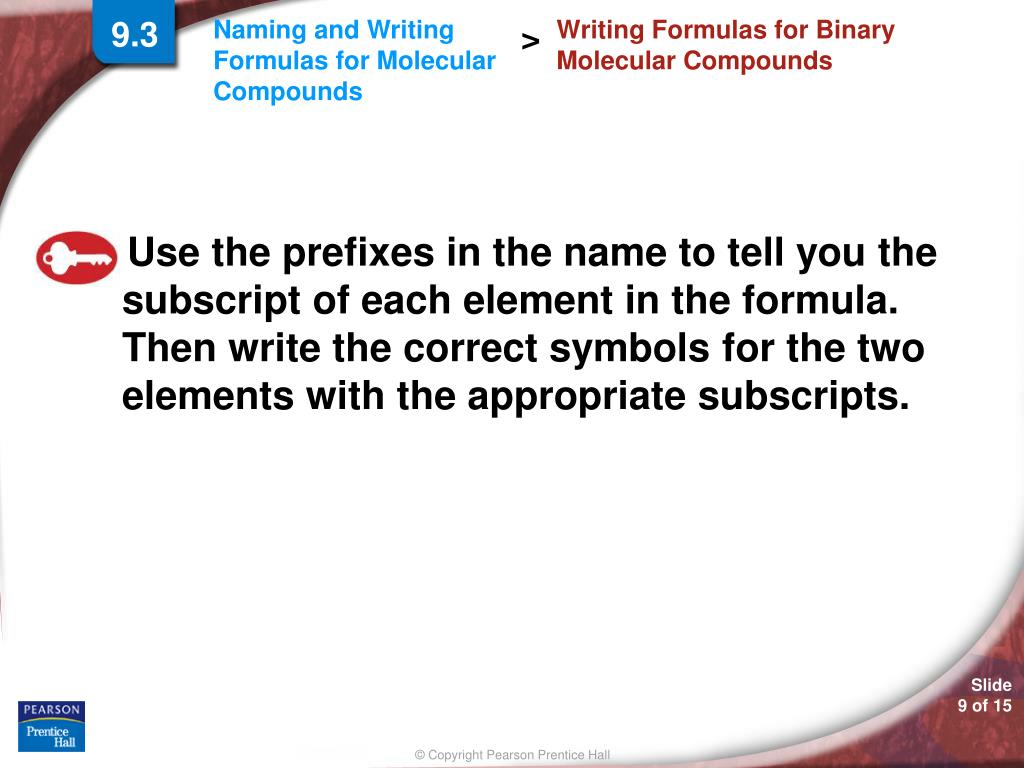 9.3

Naming and Writing Formulas for Molecular Compounds

>

Writing Formulas for Binary Molecular Compounds

Use the prefixes in the name to tell you the subscript of each element in the formula. Then write the correct symbols for the two elements with the appropriate subscripts.

PEARSON
Prentice Hall

© Copyright Pearson Prentice Hall

Slide
9 of 15